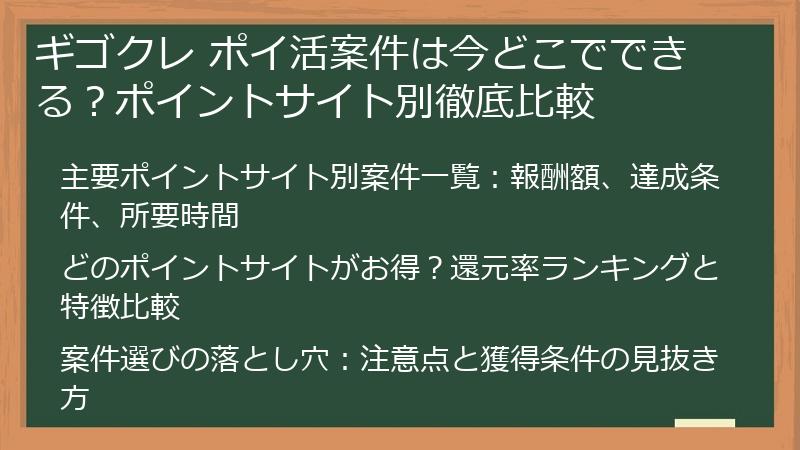 ギゴクレ ポイ活案件は今どこでできる？ポイントサイト別徹底比較

主要ポイントサイト別案件一覧：報酬額、達成条件、所要時間

どのポイントサイトがお得？還元率ランキングと特徴比較

案件選びの落とし穴：注意点と獲得条件の見抜き方